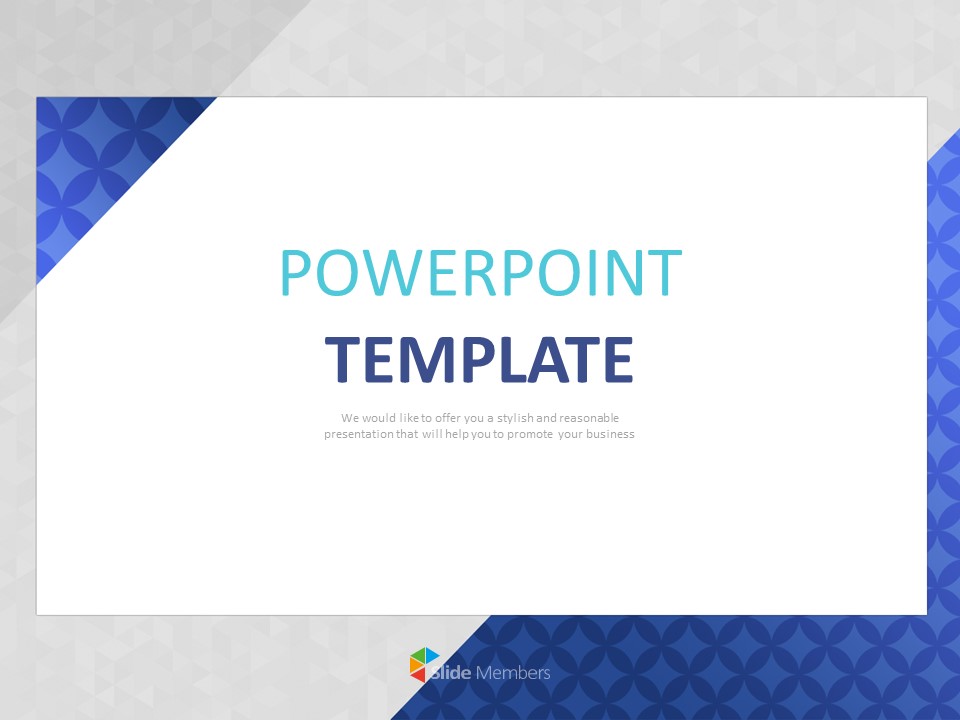 POWERPOINT
TEMPLATE

We would like to offer you a stylish and reasonable presentation that will help you to promote your business

Slide Members